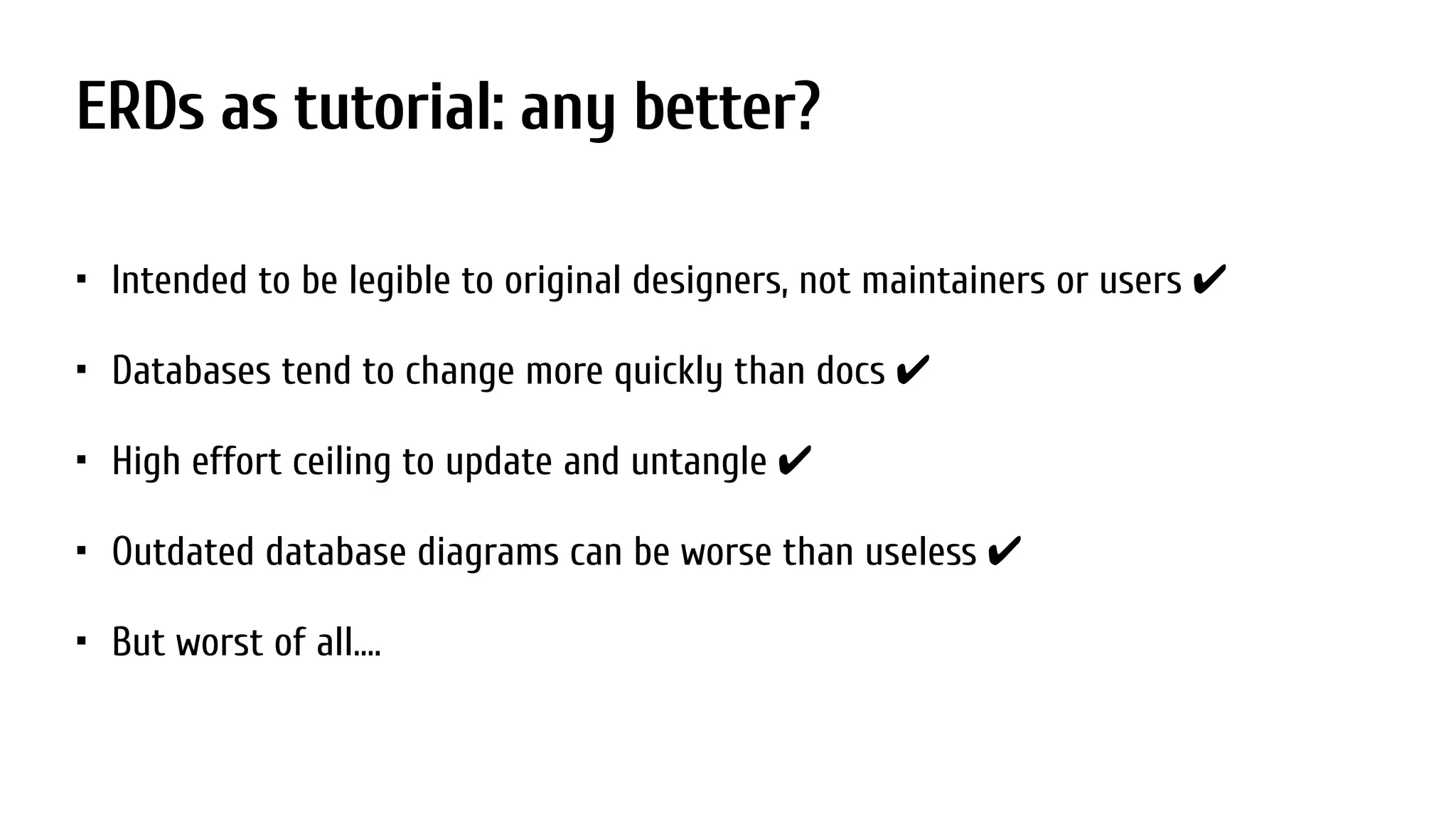 ERDs as tutorial: any better?

▪ Intended to be legible to original designers, not maintainers or users ✔

▪ Databases tend to change more quickly than docs ✔

▪ High effort ceiling to update and untangle ✔

▪ Outdated database diagrams can be worse than useless ✔

▪ But worst of all....